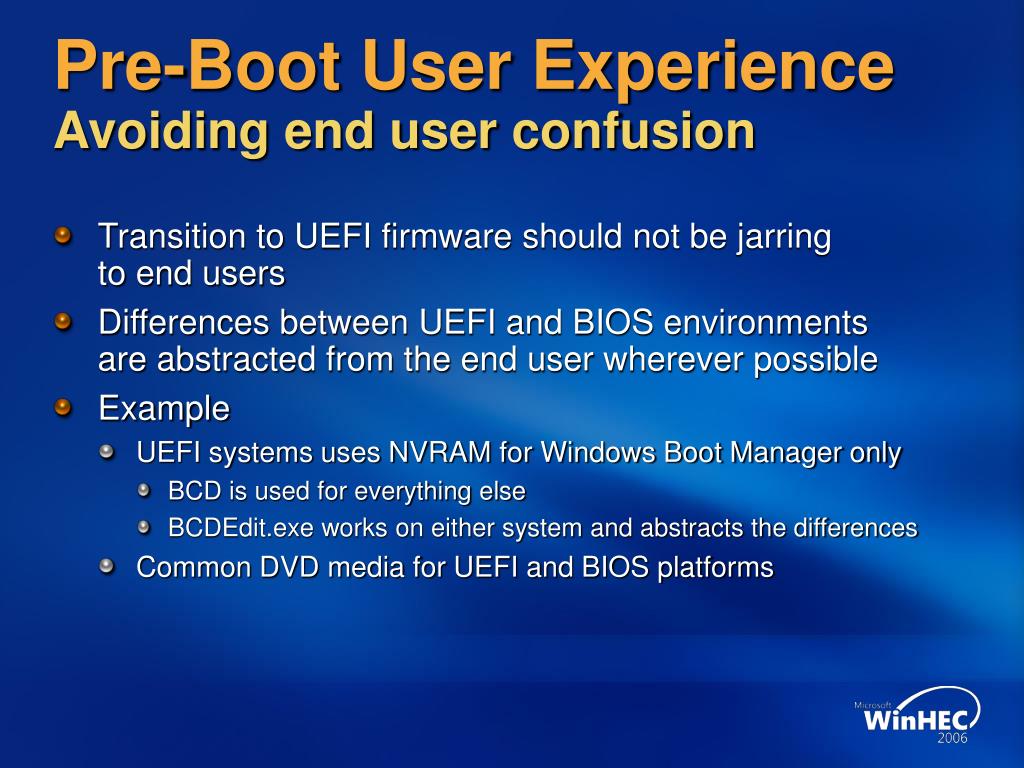 Pre-Boot User Experience
Avoiding end user confusion

Transition to UEFI firmware should not be jarring to end users

Differences between UEFI and BIOS environments are abstracted from the end user wherever possible

Example

UEFI systems uses NVRAM for Windows Boot Manager only

BCD is used for everything else

BCDEdit.exe works on either system and abstracts the differences

Common DVD media for UEFI and BIOS platforms

Microsoft WinHEC 2006